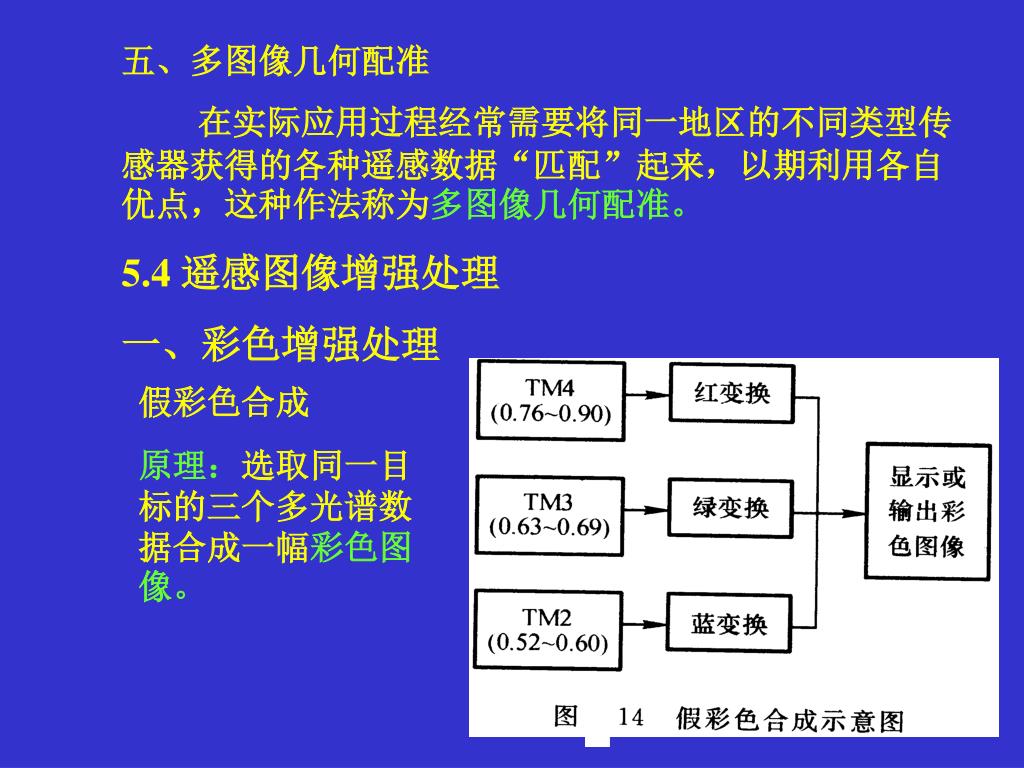 五、多图像几何配准

在实际应用过程经常需要将同一地区的不同类型传感器获得的各种遥感数据“匹配”起来，以期利用各自优点，这种作法称为多图像几何配准。

5.4 遥感图像增强处理

一、彩色增强处理

假彩色合成

原理：选取同一目标的三个多光谱数据合成一幅彩色图像。

TM4 (0.76~0.90)
红变换
TM3 (0.63~0.69)
绿变换
TM2 (0.52~0.60)
蓝变换
显示或输出彩色图像

图 14 假彩色合成示意图